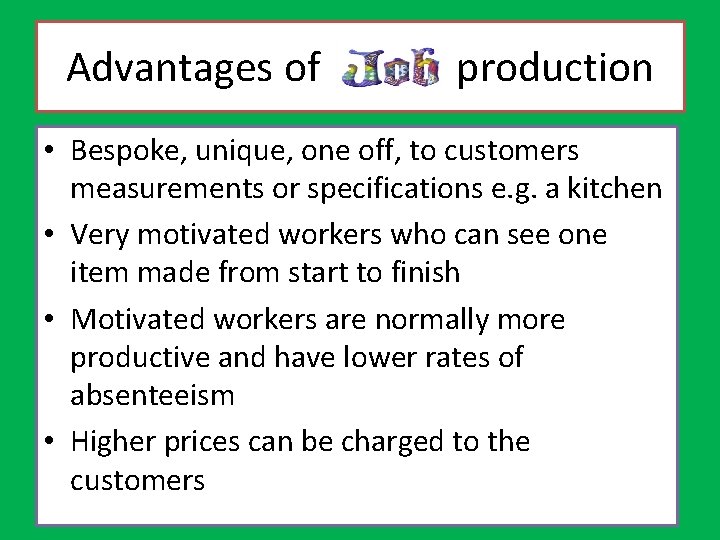 Advantages of Job production

• Bespoke, unique, one off, to customers measurements or specifications e.g. a kitchen
• Very motivated workers who can see one item made from start to finish
• Motivated workers are normally more productive and have lower rates of absenteeism
• Higher prices can be charged to the customers